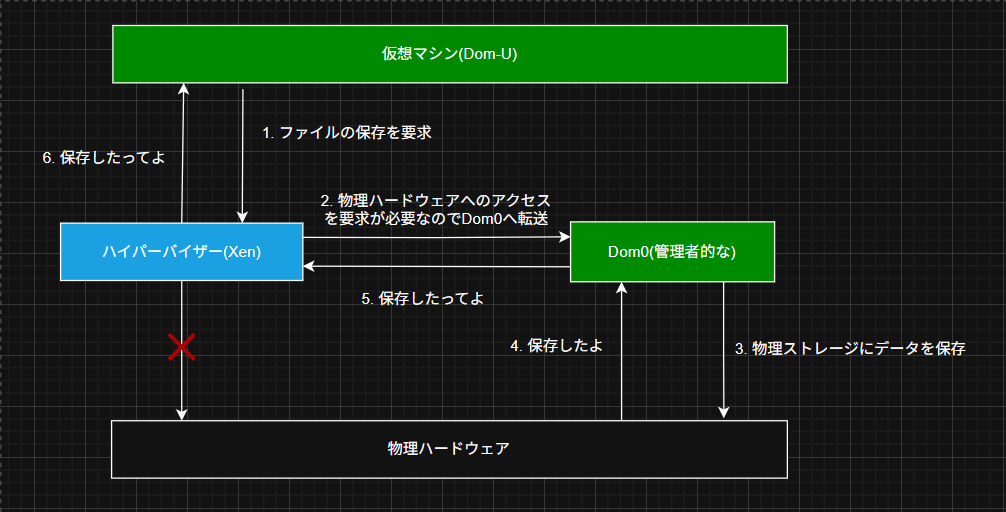 仮想マシン(Dom-U)

1. ファイルの保存を要求

6. 保存したってよ

2. 物理ハードウェアへのアクセスを要求が必要なのでDom0へ転送

ハイパーバイザー(Xen)

Dom0(管理者的な)

5. 保存したってよ

4. 保存したよ

3. 物理ストレージにデータを保存

物理ハードウェア